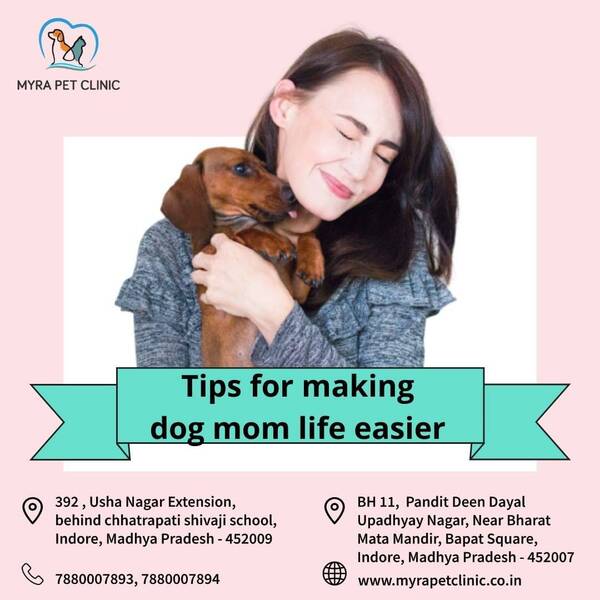 MYRA PET CLINIC

Tips for making dog mom life easier

392 , Usha Nagar Extension, behind chhatrapati shivaji school, Indore, Madhya Pradesh - 452009

7880007893, 7880007894

BH 11, Pandit Deen Dayal Upadhyay Nagar, Near Bharat Mata Mandir, Bapat Square, Indore, Madhya Pradesh - 452007

www.myrapetclinic.co.in